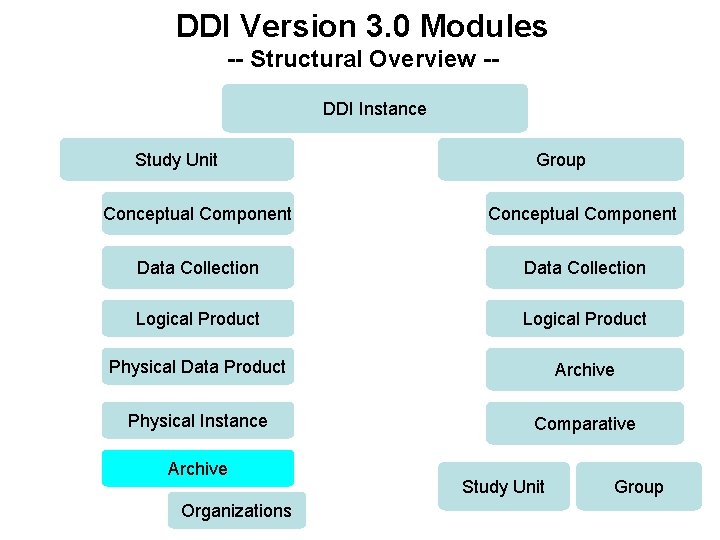 DDI Version 3.0 Modules
-- Structural Overview --

DDI Instance

Study Unit

Conceptual Component

Data Collection

Logical Product

Physical Data Product

Physical Instance

Archive

Organizations

Group

Conceptual Component

Data Collection

Logical Product

Archive

Comparative

Study Unit

Group